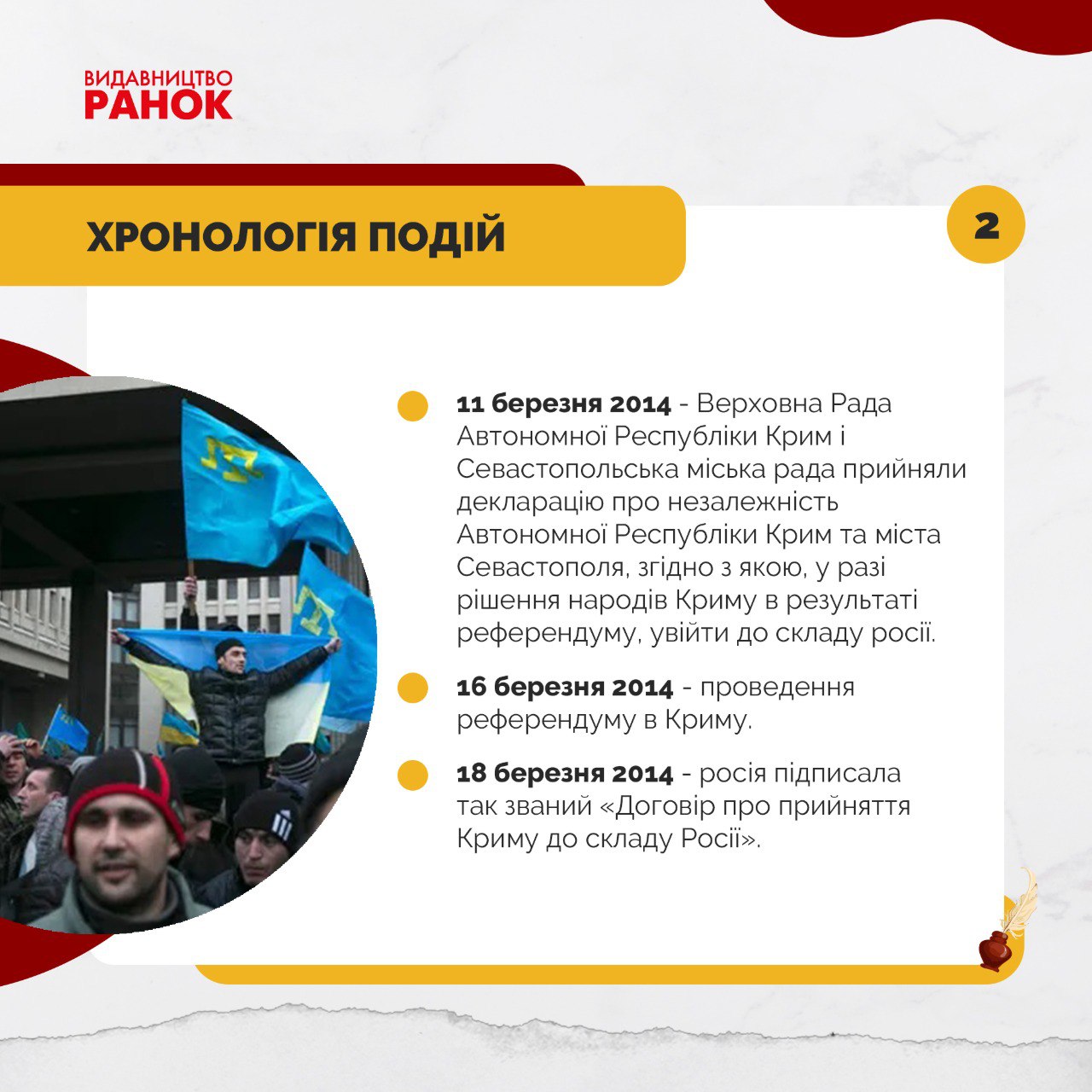 ВИДАВНИЦТВО
РАНОК

ХРОНОЛОГІЯ ПОДІЙ

2

11 березня 2014 - Верховна Рада Автономної Республіки Крим і Севастопольська міська рада прийняли декларацію про незалежність Автономної Республіки Крим та міста Севастополя, згідно з якою, у разі рішення народів Криму в результаті референдуму, увійти до складу росії.

16 березня 2014 - проведення референдуму в Криму.

18 березня 2014 - росія підписала так званий «Договір про прийняття Криму до складу Росії».